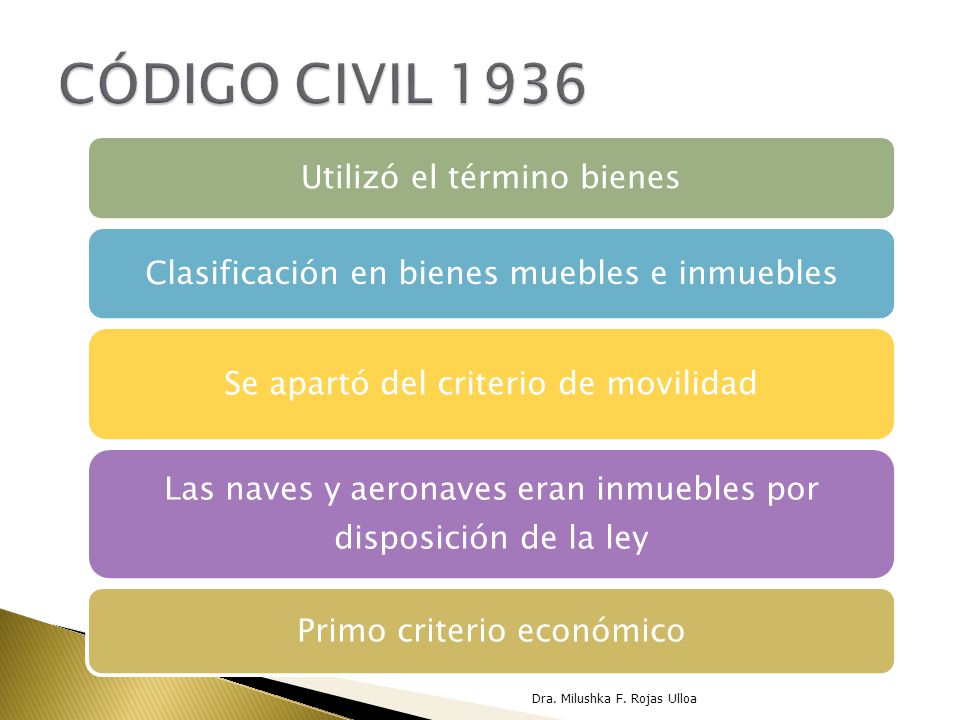 CÓDIGO CIVIL 1936

Utilizó el término bienes

Clasificación en bienes muebles e inmuebles

Se apartó del criterio de movilidad

Las naves y aeronaves eran inmuebles por disposición de la ley

Primo criterio económico

Dra. Milushka F. Rojas Ulloa